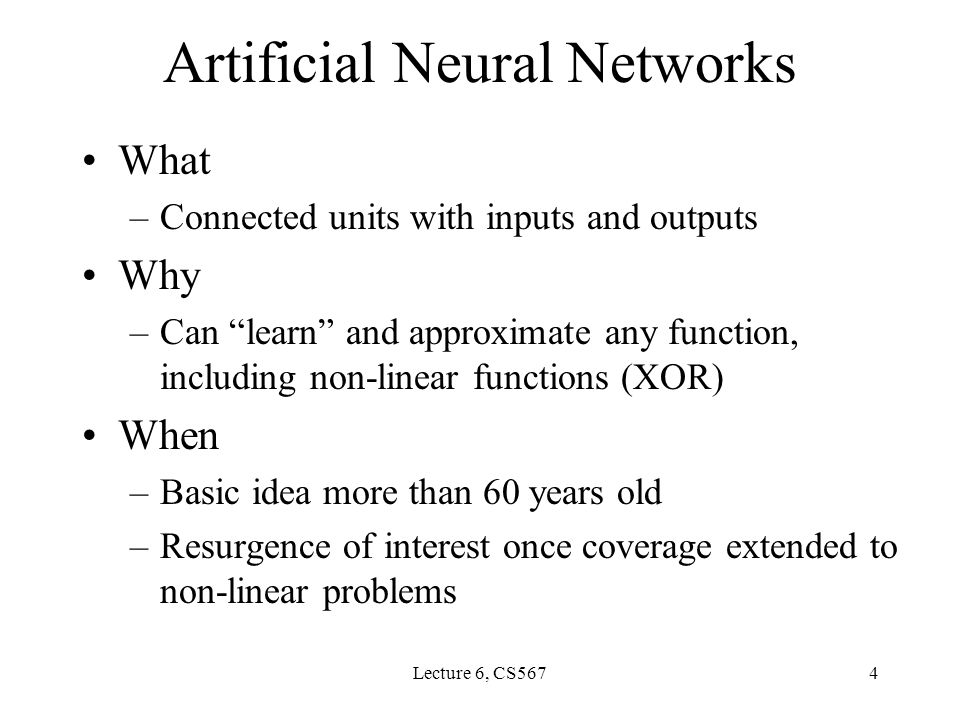 Artificial Neural Networks

• What
  – Connected units with inputs and outputs
• Why
  – Can “learn” and approximate any function, including non-linear functions (XOR)
• When
  – Basic idea more than 60 years old
  – Resurgence of interest once coverage extended to non-linear problems

Lecture 6, CS567

4